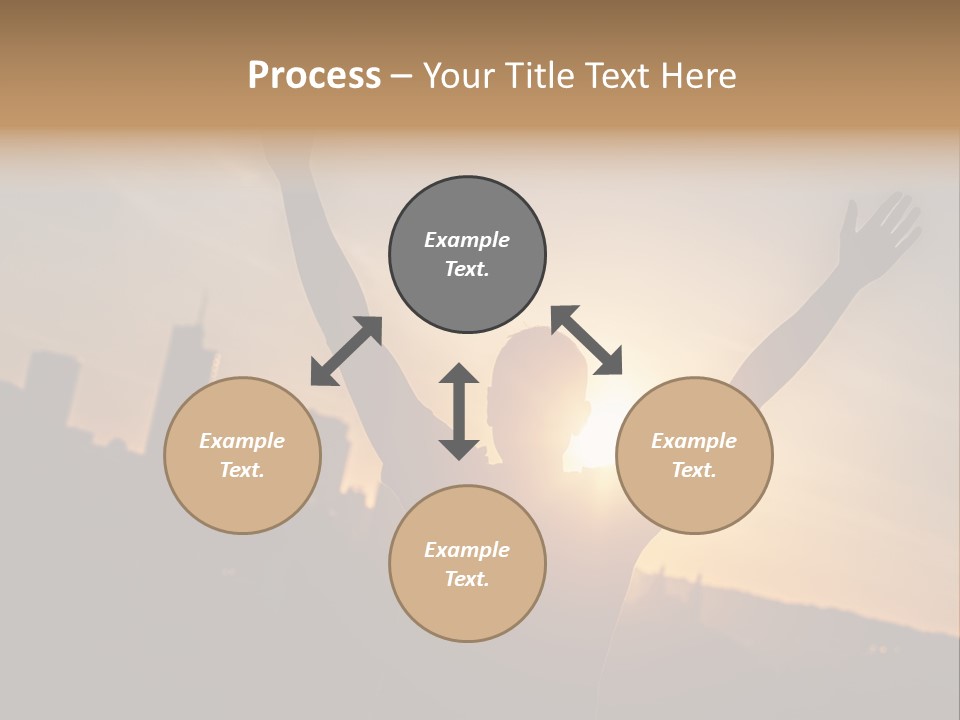 Process – Your Title Text Here

Example Text.

Example Text.

Example Text.

Example Text.